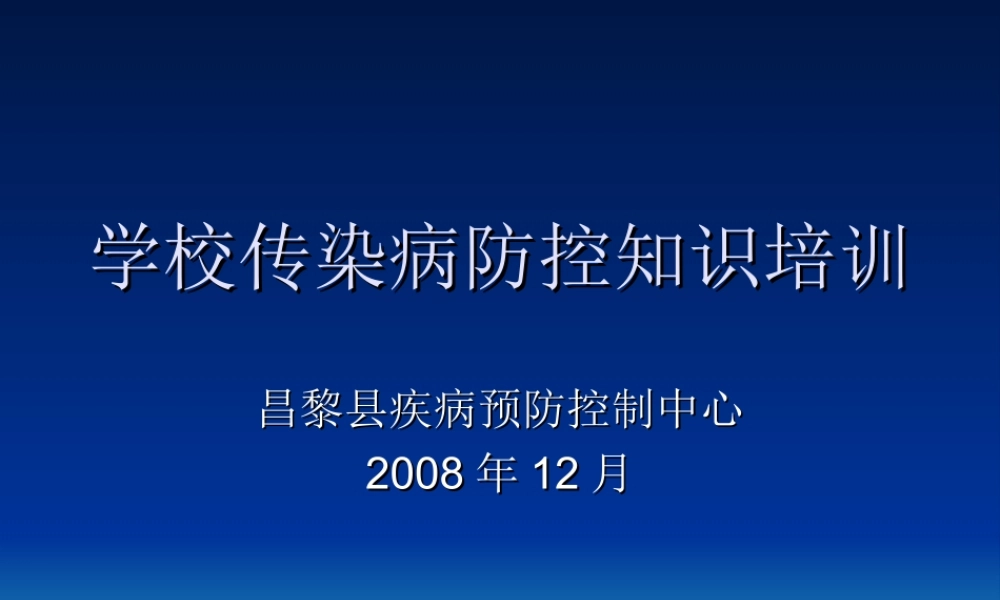 学校传染病防控知识培训

昌黎县疾病预防控制中心
2008 年 12 月